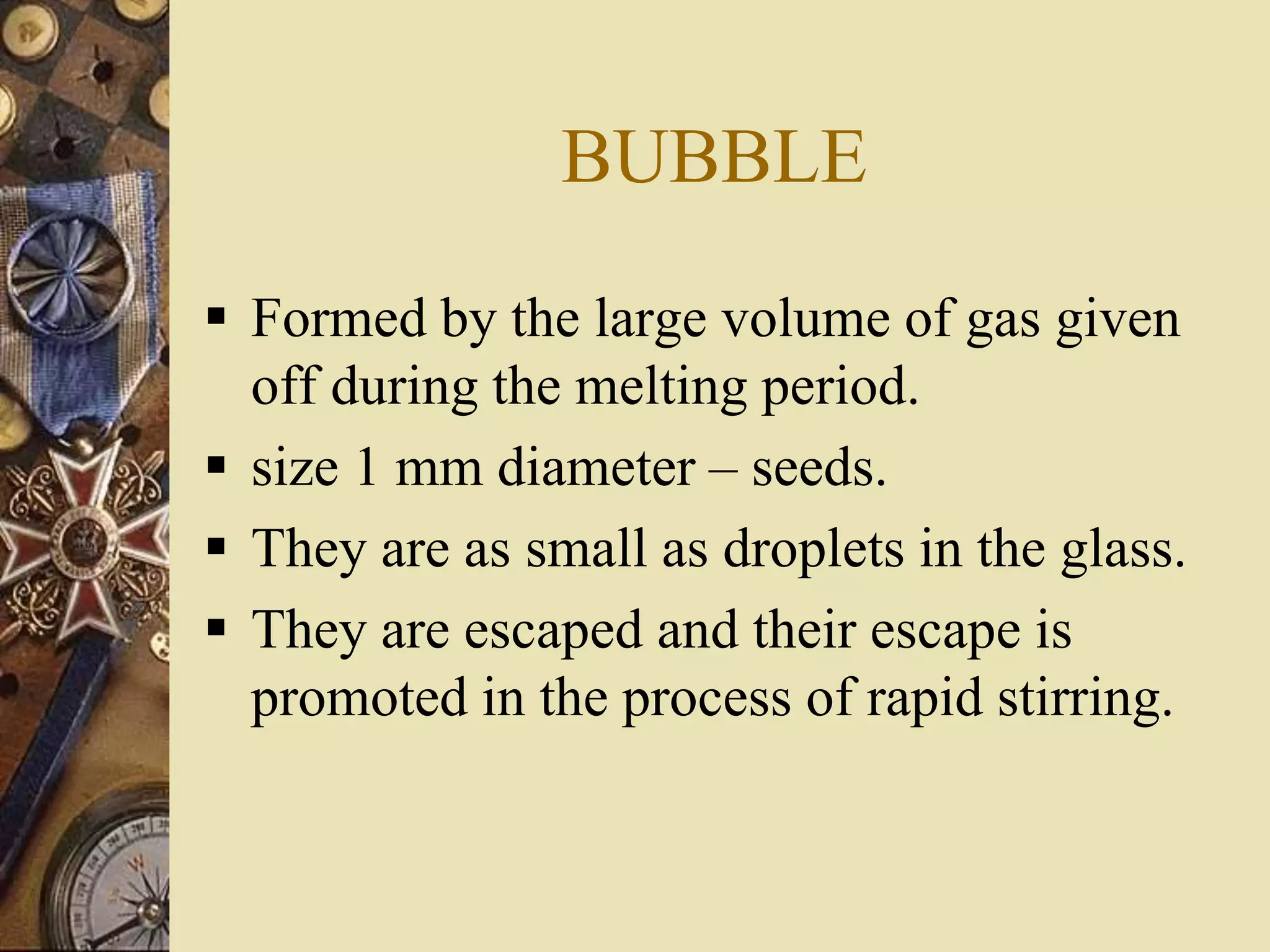 BUBBLE

▪ Formed by the large volume of gas given off during the melting period.
▪ size 1 mm diameter – seeds.
▪ They are as small as droplets in the glass.
▪ They are escaped and their escape is promoted in the process of rapid stirring.